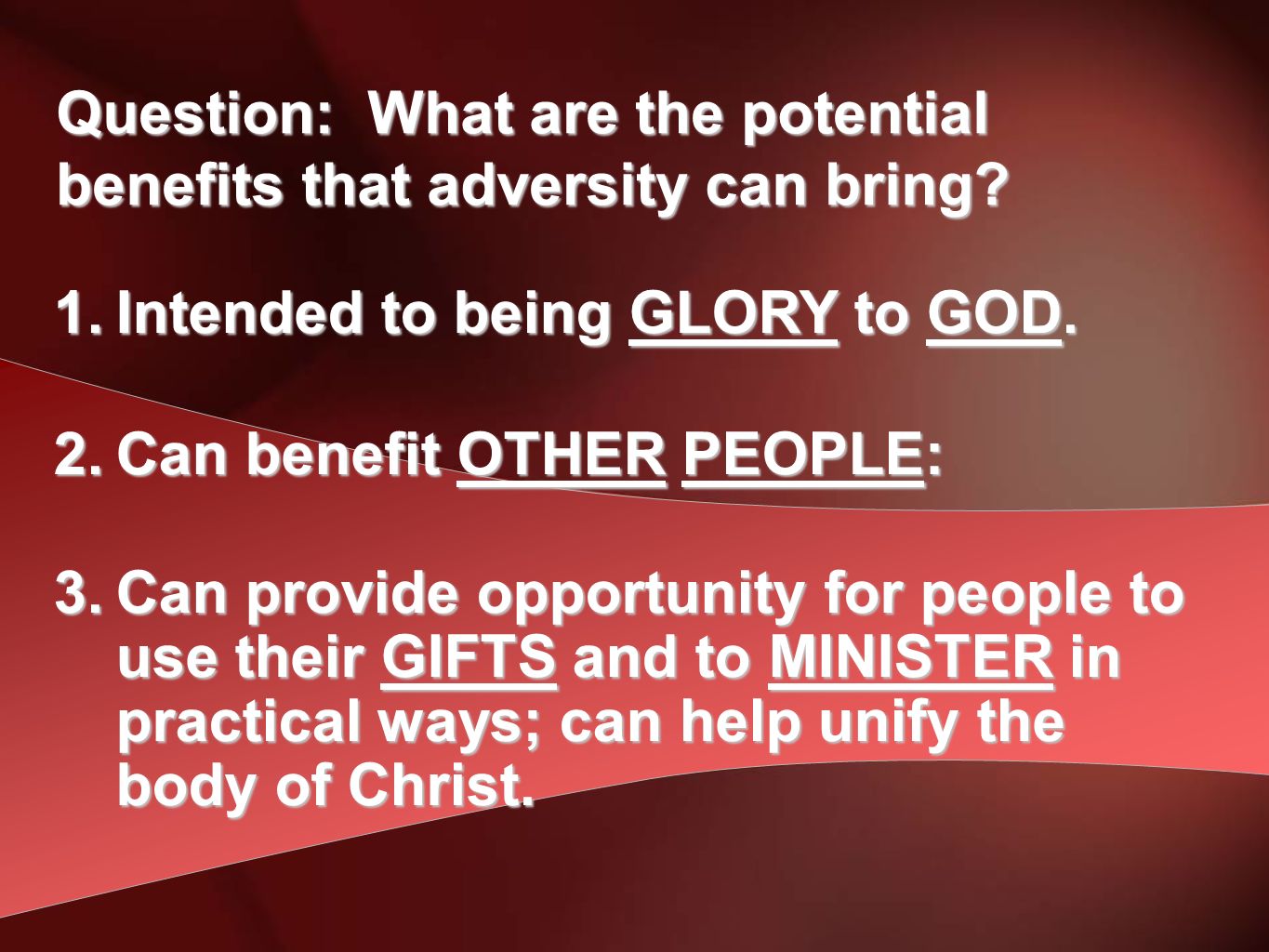 Question: What are the potential benefits that adversity can bring?

1. Intended to being GLORY to GOD.

2. Can benefit OTHER PEOPLE:

3. Can provide opportunity for people to use their GIFTS and to MINISTER in practical ways; can help unify the body of Christ.